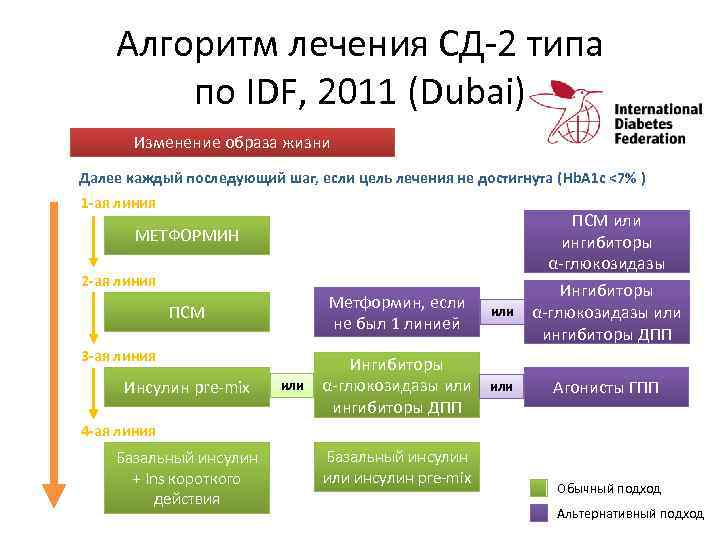 Алгоритм лечения СД-2 типа по IDF, 2011 (Dubai)

International Diabetes Federation

Изменение образа жизни

Далее каждый последующий шаг, если цель лечения не достигнута (HbA1c <7% )

1-ая линия

МЕТФОРМИН

ПСМ или ингибиторы α-глюкозидазы

2-ая линия

ПСМ

Метформин, если не был 1 линией

или

Ингибиторы α-глюкозидазы или ингибиторы ДПП

3-ая линия

Инсулин pre-mix

или

Ингибиторы α-глюкозидазы или ингибиторы ДПП

или

Агонисты ГПП

4-ая линия

Базальный инсулин + Ins короткого действия

Базальный инсулин или инсулин pre-mix

Обычный подход

Альтернативный подход